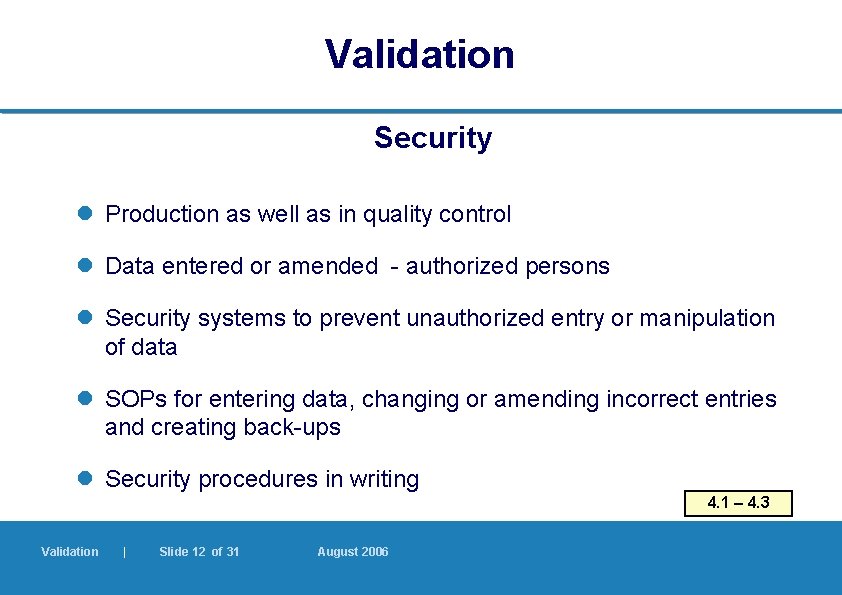 Validation

Security

- Production as well as in quality control
- Data entered or amended - authorized persons
- Security systems to prevent unauthorized entry or manipulation of data
- SOPs for entering data, changing or amending incorrect entries and creating back-ups
- Security procedures in writing

4.1 – 4.3

Validation | Slide 12 of 31 August 2006